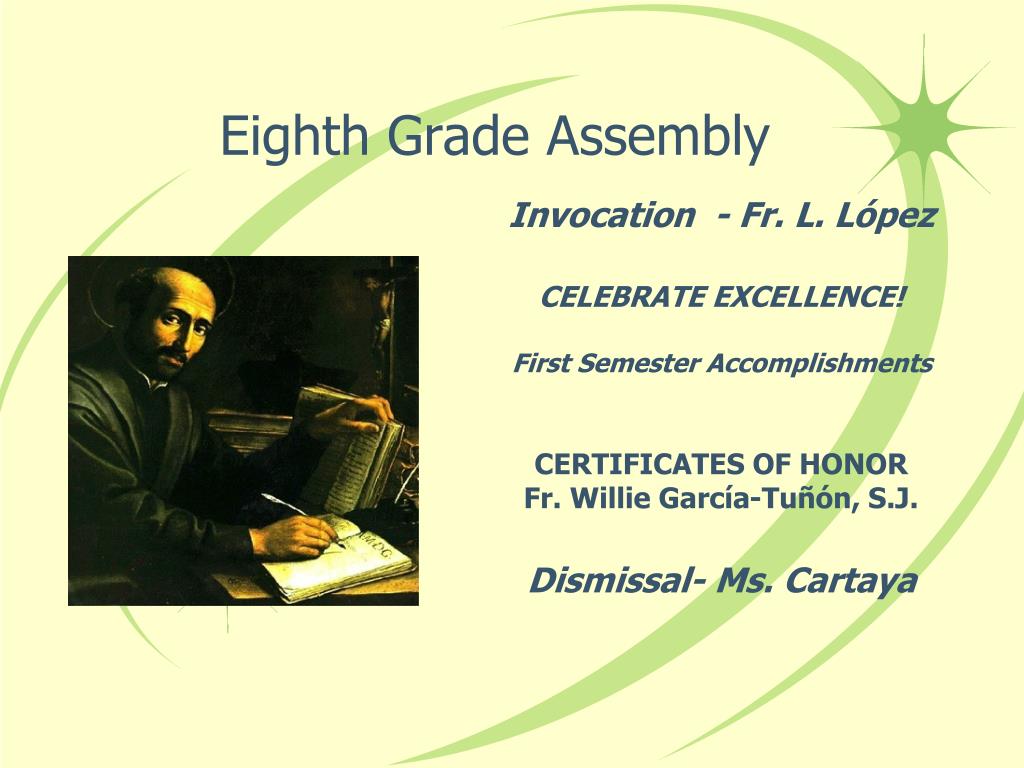 Eighth Grade Assembly

Invocation - Fr. L. López

CELEBRATE EXCELLENCE!

First Semester Accomplishments

CERTIFICATES OF HONOR
Fr. Willie García-Tuñón, S.J.

Dismissal- Ms. Cartaya